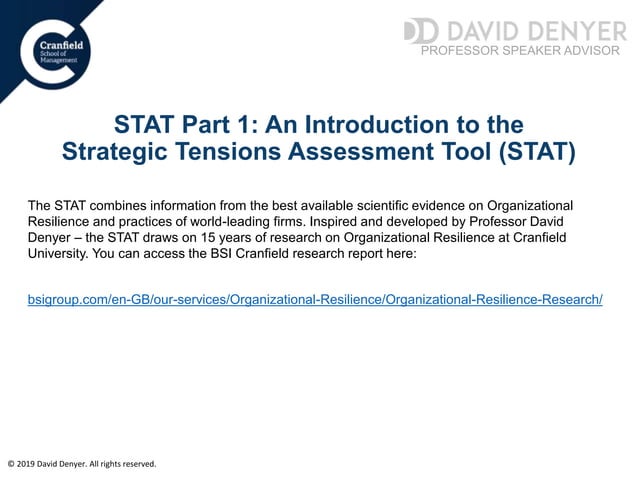 Cranfield School of Management

DD DAVID DENYER
PROFESSOR SPEAKER ADVISOR

STAT Part 1: An Introduction to the Strategic Tensions Assessment Tool (STAT)

The STAT combines information from the best available scientific evidence on Organizational Resilience and practices of world-leading firms. Inspired and developed by Professor David Denyer – the STAT draws on 15 years of research on Organizational Resilience at Cranfield University. You can access the BSI Cranfield research report here:

bsigroup.com/en-GB/our-services/Organizational-Resilience/Organizational-Resilience-Research/

© 2019 David Denyer. All rights reserved.